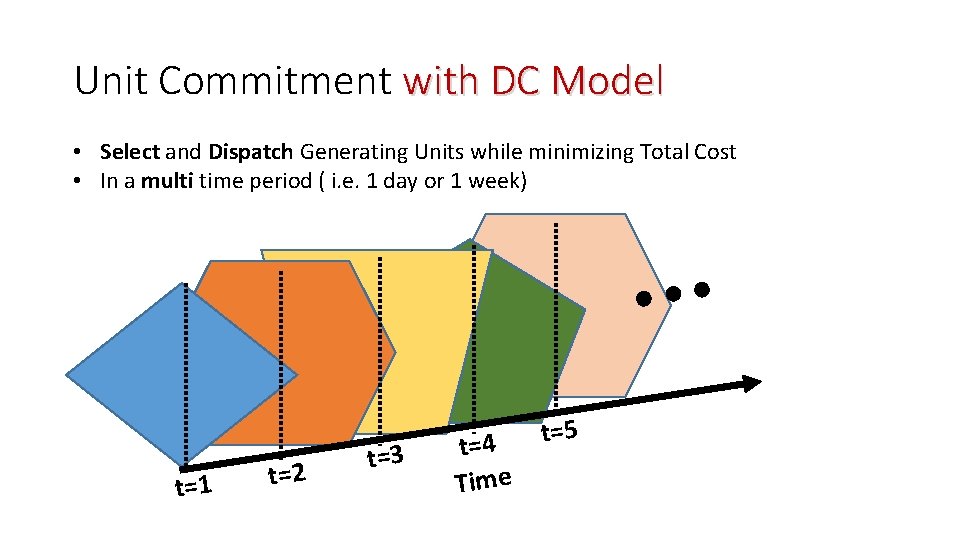 Unit Commitment with DC Model

• Select and Dispatch Generating Units while minimizing Total Cost
• In a multi time period ( i.e. 1 day or 1 week)

t=1
t=2
t=3
t=4
t=5
Time